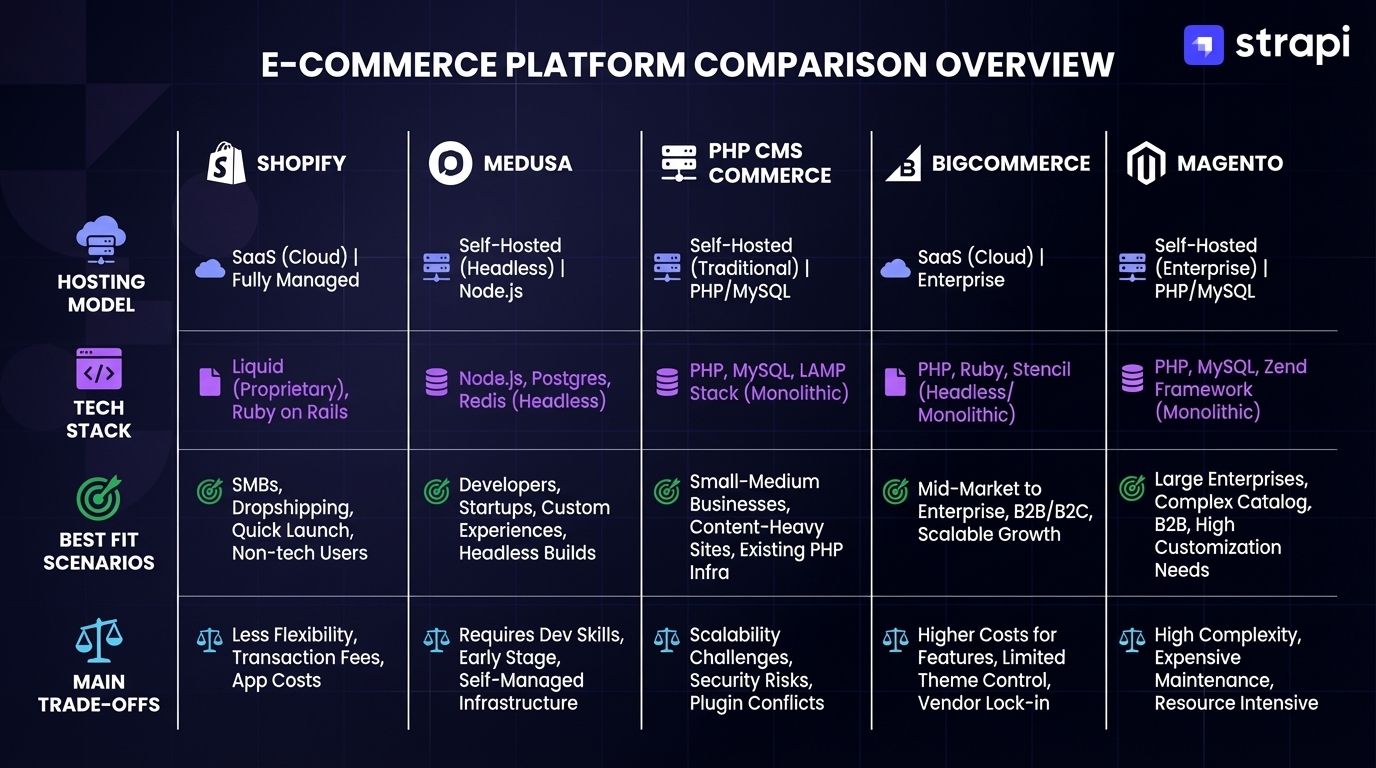 strapi

E-COMMERCE PLATFORM COMPARISON OVERVIEW

| | SHOPIFY | MEDUSA | PHP CMS COMMERCE | BIGCOMMERCE | MAGENTO |
|---|---|---|---|---|---|
| HOSTING MODEL | SaaS (Cloud) \| Fully Managed | Self-Hosted (Headless) \| Node.js | Self-Hosted (Traditional) \| PHP/MySQL | SaaS (Cloud) \| Enterprise | Self-Hosted (Enterprise) \| PHP/MySQL |
| TECH STACK | Liquid (Proprietary), Ruby on Rails | Node.js, Postgres, Redis (Headless) | PHP, MySQL, LAMP Stack (Monolithic) | PHP, Ruby, Stencil (Headless/ Monolithic) | PHP, MySQL, Zend Framework (Monolithic) |
| BEST FIT SCENARIOS | SMBs, Dropshipping, Quick Launch, Non-tech Users | Developers, Startups, Custom Experiences, Headless Builds | Small-Medium Businesses, Content-Heavy Sites, Existing PHP Infra | Mid-Market to Enterprise, B2B/B2C, Scalable Growth | Large Enterprises, Complex Catalog, B2B, High Customization Needs |
| MAIN TRADE-OFFS | Less Flexibility, Transaction Fees, App Costs | Requires Dev Skills, Early Stage, Self-Managed Infrastructure | Scalability Challenges, Security Risks, Plugin Conflicts | Higher Costs for Features, Limited Theme Control, Vendor Lock-in | High Complexity, Expensive Maintenance, Resource Intensive |